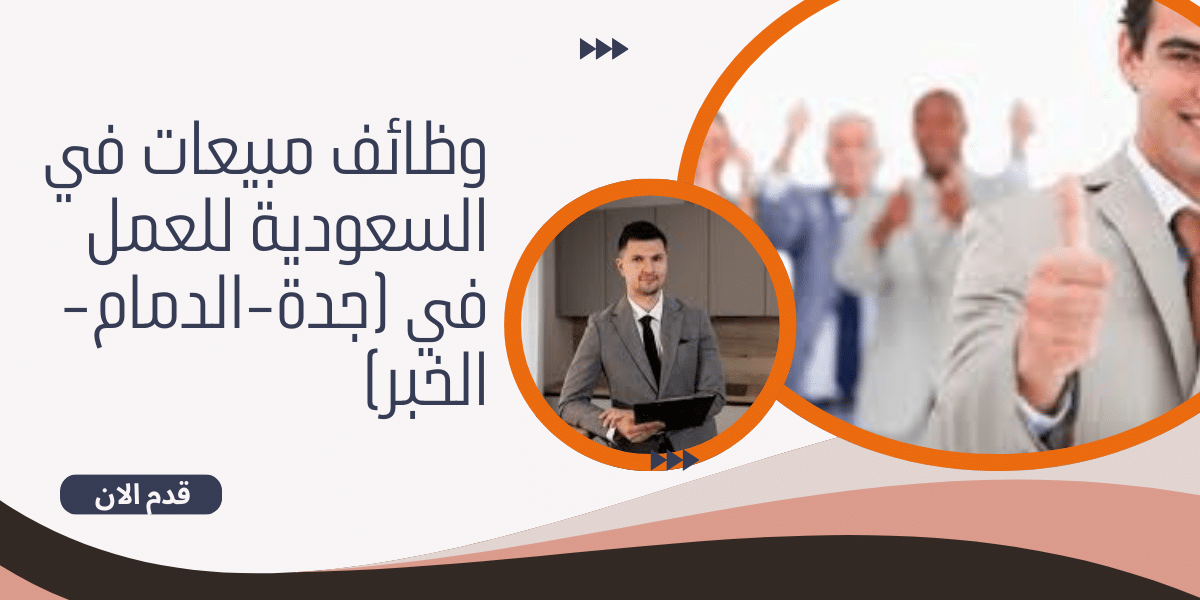 وظائف مبيعات في السعودية للعمل في (جدة-الدمام-الخبر)

قدم الان